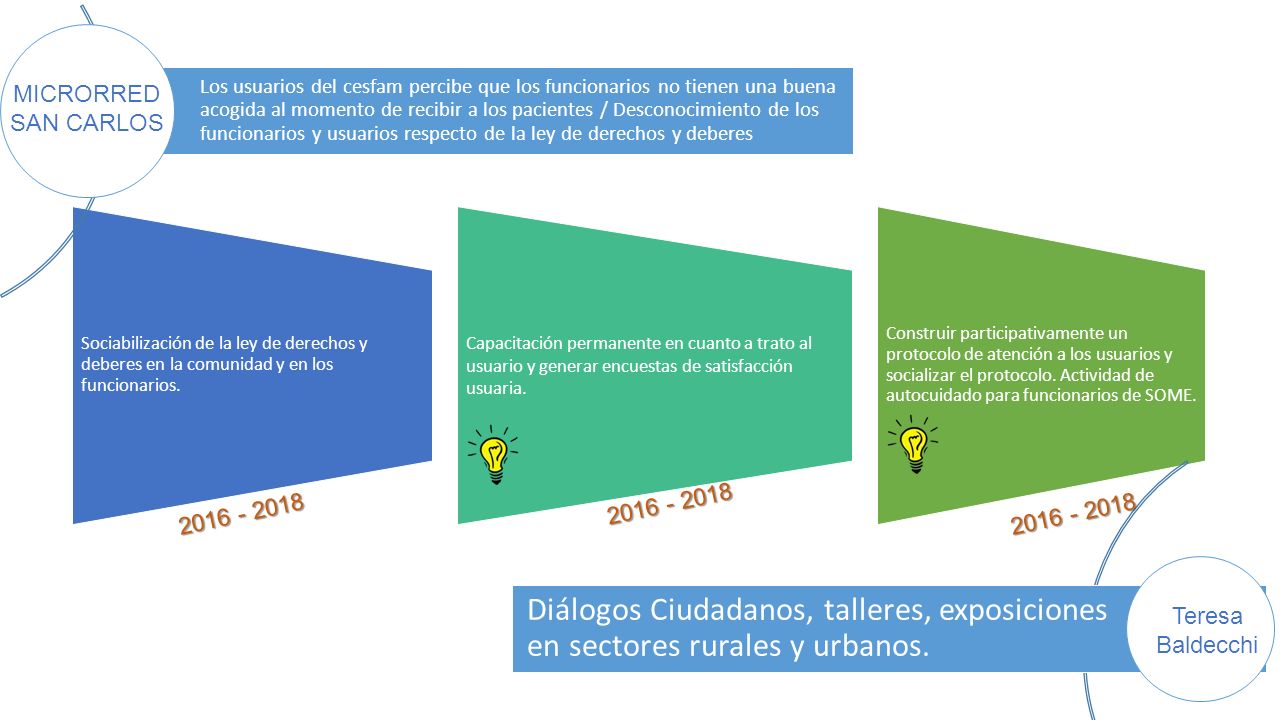 MICRORRED SAN CARLOS

Los usuarios del cesfam percibe que los funcionarios no tienen una buena acogida al momento de recibir a los pacientes / Desconocimiento de los funcionarios y usuarios respecto de la ley de derechos y deberes

Sociabilización de la ley de derechos y deberes en la comunidad y en los funcionarios.

2016 - 2018

Capacitación permanente en cuanto a trato al usuario y generar encuestas de satisfacción usuaria.

2016 - 2018

Construir participativamente un protocolo de atención a los usuarios y socializar el protocolo. Actividad de autocuidado para funcionarios de SOME.

2016 - 2018

Diálogos Ciudadanos, talleres, exposiciones en sectores rurales y urbanos.

Teresa Baldecchi